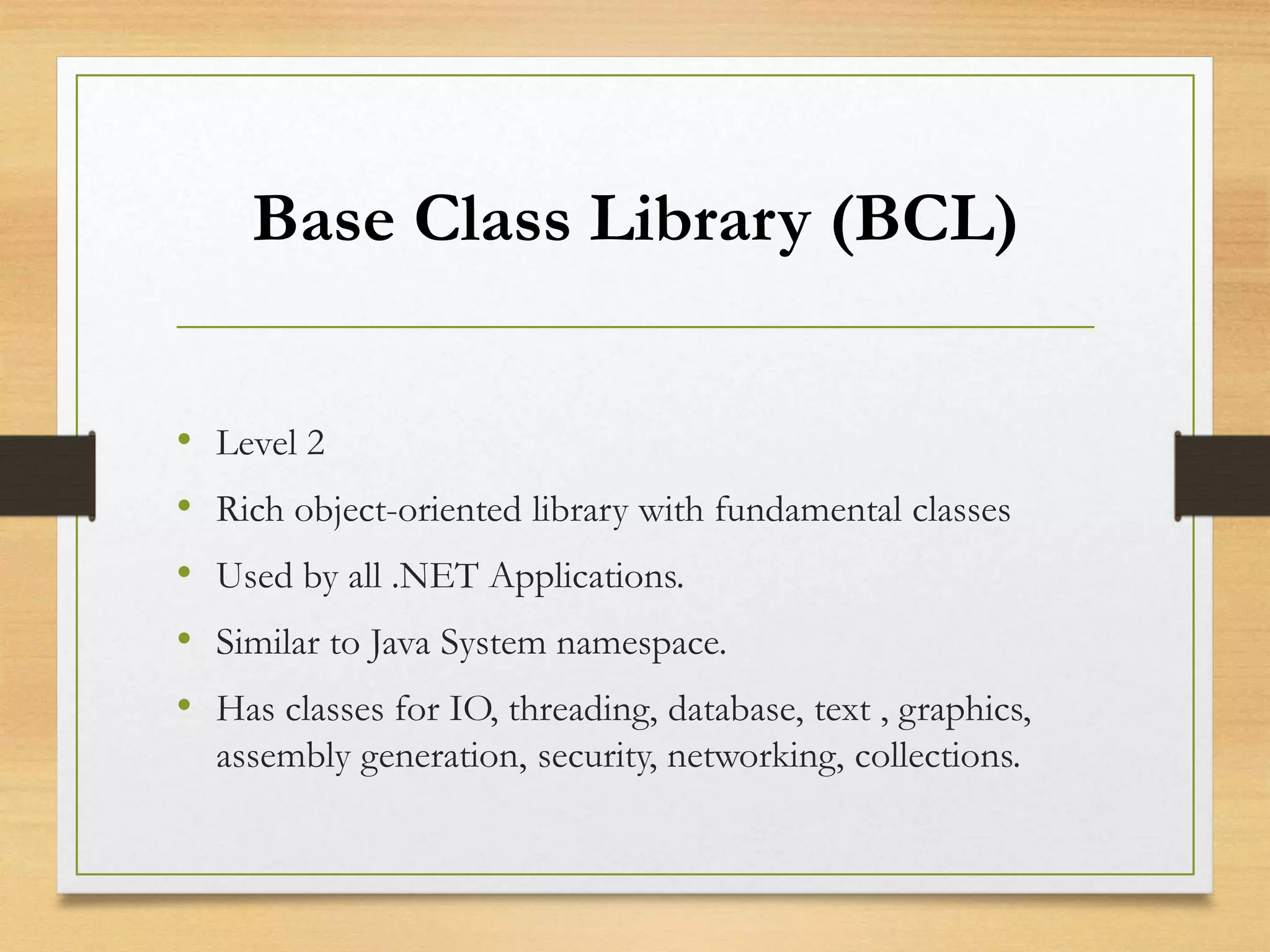 Base Class Library (BCL)

• Level 2
• Rich object-oriented library with fundamental classes
• Used by all .NET Applications.
• Similar to Java System namespace.
• Has classes for IO, threading, database, text , graphics, assembly generation, security, networking, collections.